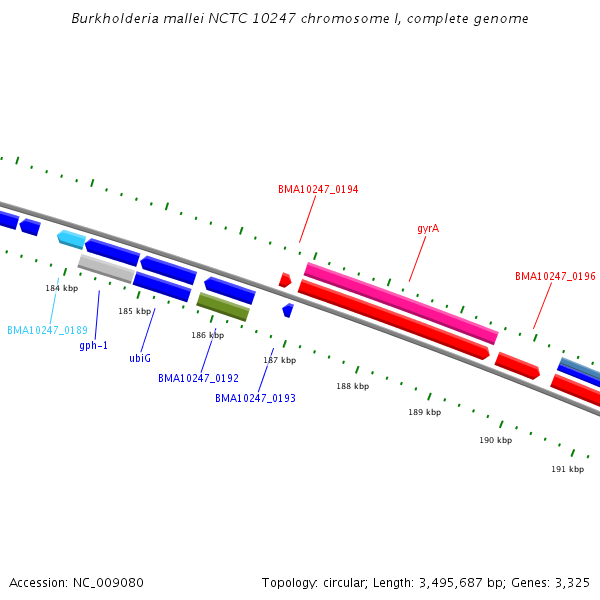 Burkholderia mallei NCTC 10247 chromosome I, complete genome

BMA10247_0194

gyrA

BMA10247_0196

184 kbp

185 kbp

186 kbp

187 kbp

188 kbp

189 kbp

190 kbp

191 kbp

BMA10247_0189

gph-1

ubiG

BMA10247_0192

BMA10247_0193

Accession: NC_009080

Topology: circular; Length: 3,495,687 bp; Genes: 3,325